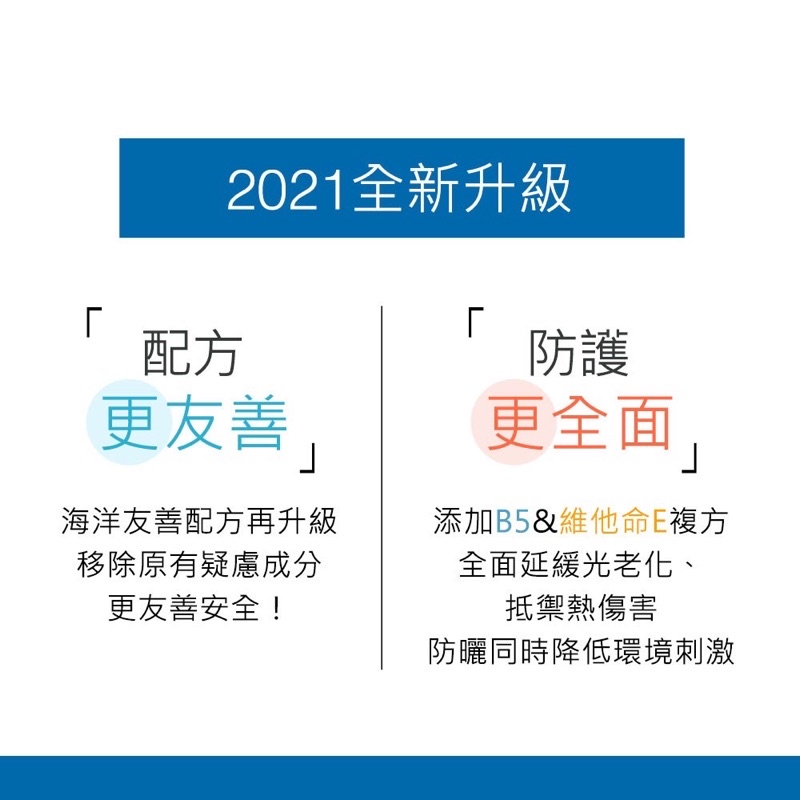 2021全新升級

「配方
更友善」

海洋友善配方再升級
移除原有疑慮成分
更友善安全！

「防護
更全面」

添加B5&維他命E複方
全面延緩光老化、
抵禦熱傷害
防曬同時降低環境刺激